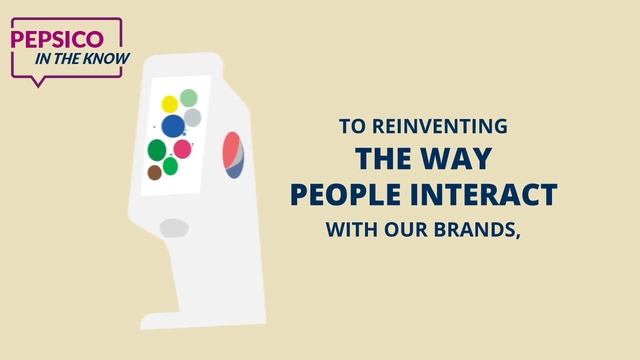 PEPSICO
IN THE KNOW

TO REINVENTING
THE WAY
PEOPLE INTERACT
WITH OUR BRANDS,